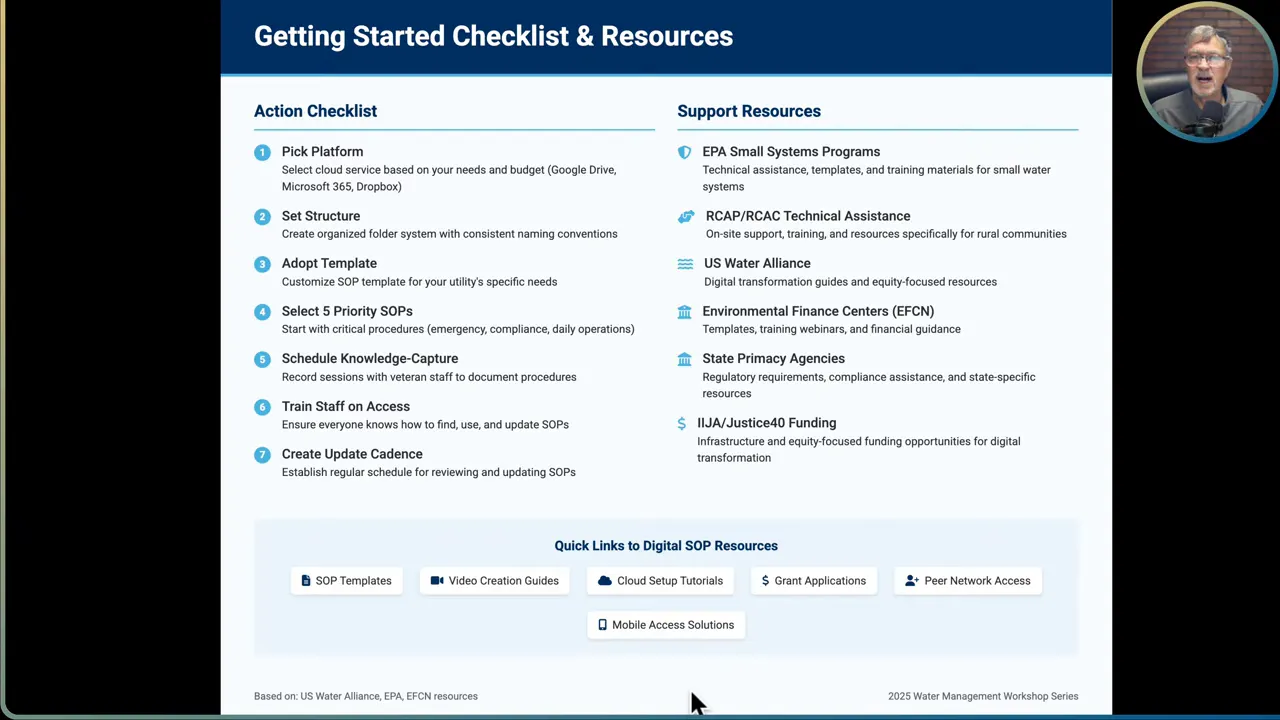 Getting Started Checklist & Resources

Action Checklist

1 Pick Platform
Select cloud service based on your needs and budget (Google Drive, Microsoft 365, Dropbox)

2 Set Structure
Create organized folder system with consistent naming conventions

3 Adopt Template
Customize SOP template for your utility's specific needs

4 Select 5 Priority SOPs
Start with critical procedures (emergency, compliance, daily operations)

5 Schedule Knowledge-Capture
Record sessions with veteran staff to document procedures

6 Train Staff on Access
Ensure everyone knows how to find, use, and update SOPs

7 Create Update Cadence
Establish regular schedule for reviewing and updating SOPs

Support Resources

EPA Small Systems Programs
Technical assistance, templates, and training materials for small water systems

RCAP/RCAC Technical Assistance
On-site support, training, and resources specifically for rural communities

US Water Alliance
Digital transformation guides and equity-focused resources

Environmental Finance Centers (EFCN)
Templates, training webinars, and financial guidance

State Primacy Agencies
Regulatory requirements, compliance assistance, and state-specific resources

$ IIJA/Justice40 Funding
Infrastructure and equity-focused funding opportunities for digital transformation

Quick Links to Digital SOP Resources

SOP Templates
Video Creation Guides
Cloud Setup Tutorials
$ Grant Applications
Peer Network Access
Mobile Access Solutions

Based on: US Water Alliance, EPA, EFCN resources
2025 Water Management Workshop Series